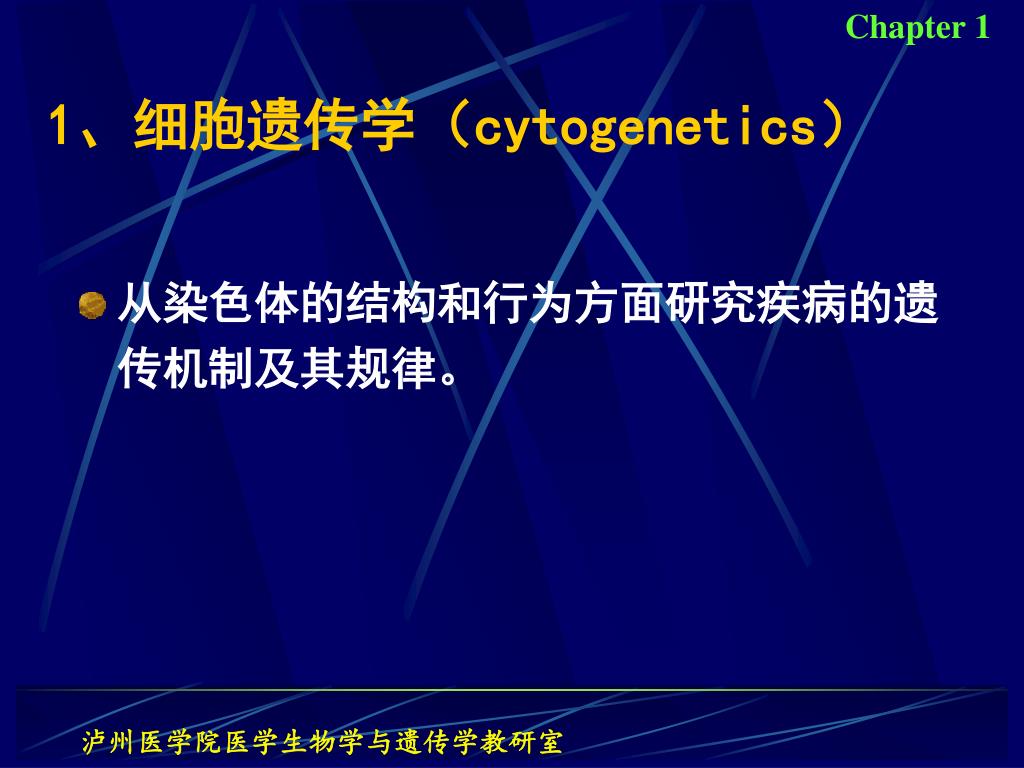 Chapter 1

1、细胞遗传学（cytogenetics）

从染色体的结构和行为方面研究疾病的遗传机制及其规律。

泸州医学院医学生物学与遗传学教研室